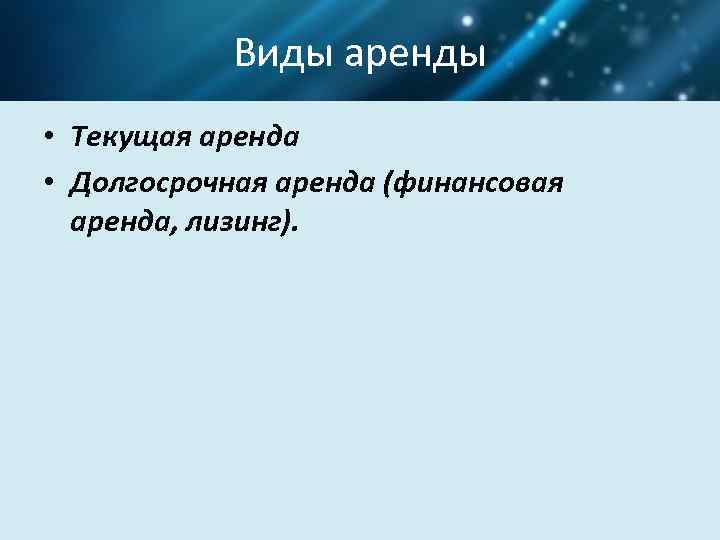 Виды аренды

• Текущая аренда
• Долгосрочная аренда (финансовая аренда, лизинг).